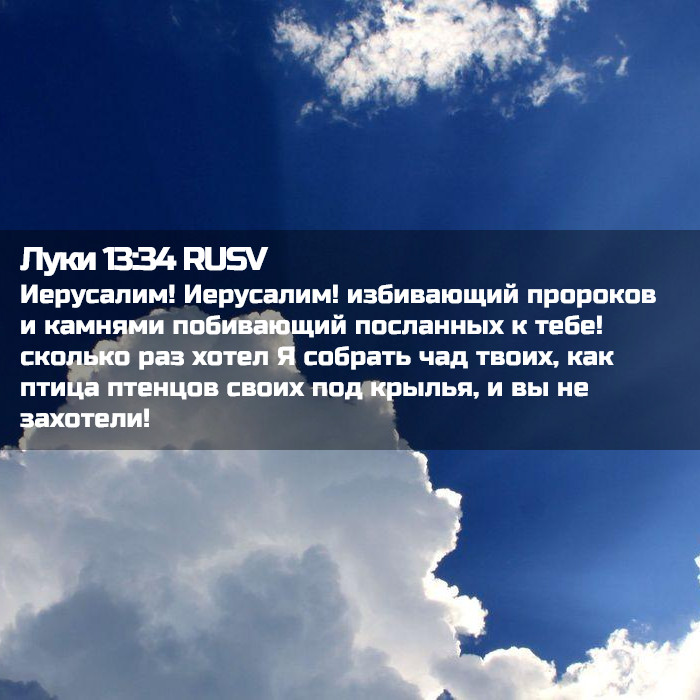 Луки 13:34 RUSV
Иерусалим! Иерусалим! избивающий пророков и камнями побивающий посланных к тебе! сколько раз хотел Я собрать чад твоих, как птица птенцов своих под крылья, и вы не захотели!